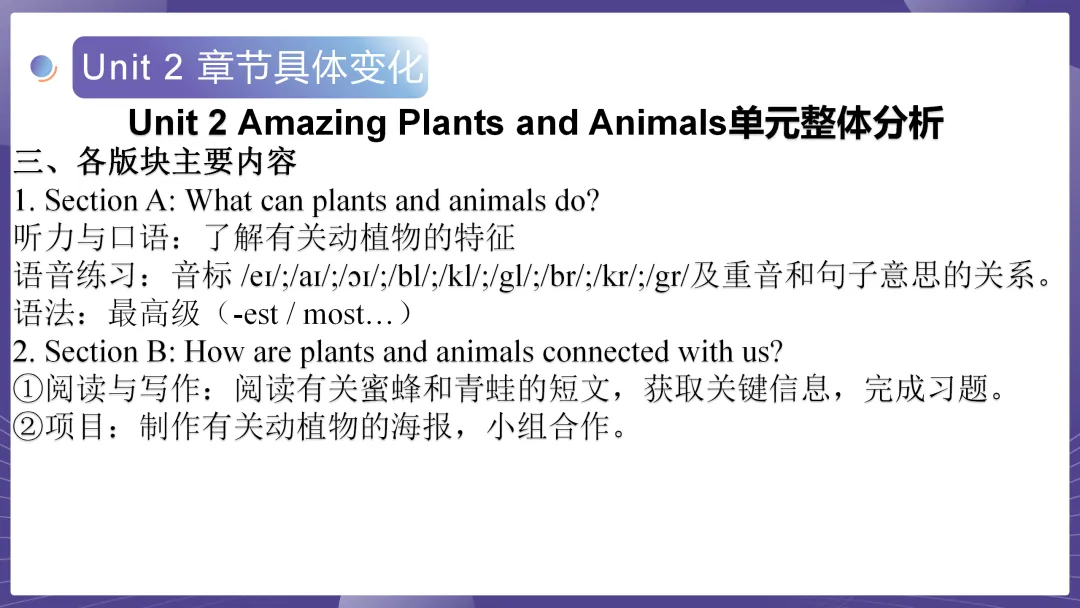 Unit 2 章节具体变化

Unit 2 Amazing Plants and Animals单元整体分析

三、各版块主要内容

1. Section A: What can plants and animals do?

听力与口语：了解有关动植物的特征

语音练习：音标 /eɪ/;/aɪ/;/ɔɪ/;/bl/;/kl/;/gl/;/br/;/kr/;/gr/及重音和句子意思的关系。

语法：最高级（-est / most…）

2. Section B: How are plants and animals connected with us?

①阅读与写作：阅读有关蜜蜂和青蛙的短文，获取关键信息，完成习题。

②项目：制作有关动植物的海报，小组合作。